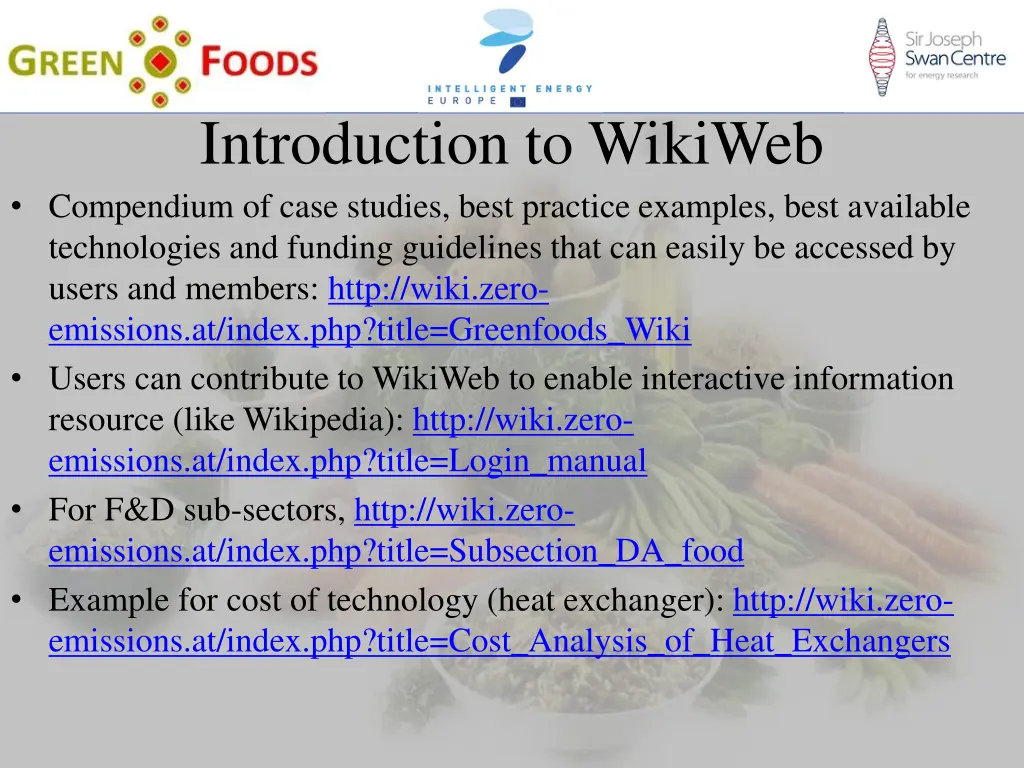 GREEN FOODS

INTELLIGENT ENERGY EUROPE

Sir Joseph Swan Centre for energy research

Introduction to WikiWeb

• Compendium of case studies, best practice examples, best available technologies and funding guidelines that can easily be accessed by users and members: http://wiki.zero-emissions.at/index.php?title=Greenfoods_Wiki
• Users can contribute to WikiWeb to enable interactive information resource (like Wikipedia): http://wiki.zero-emissions.at/index.php?title=Login_manual
• For F&D sub-sectors, http://wiki.zero-emissions.at/index.php?title=Subsection_DA_food
• Example for cost of technology (heat exchanger): http://wiki.zero-emissions.at/index.php?title=Cost_Analysis_of_Heat_Exchangers